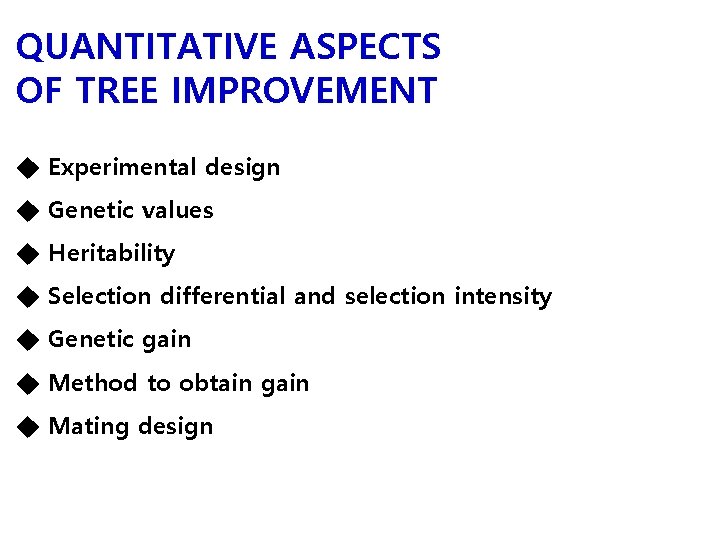 QUANTITATIVE ASPECTS OF TREE IMPROVEMENT

◆ Experimental design

◆ Genetic values

◆ Heritability

◆ Selection differential and selection intensity

◆ Genetic gain

◆ Method to obtain gain

◆ Mating design